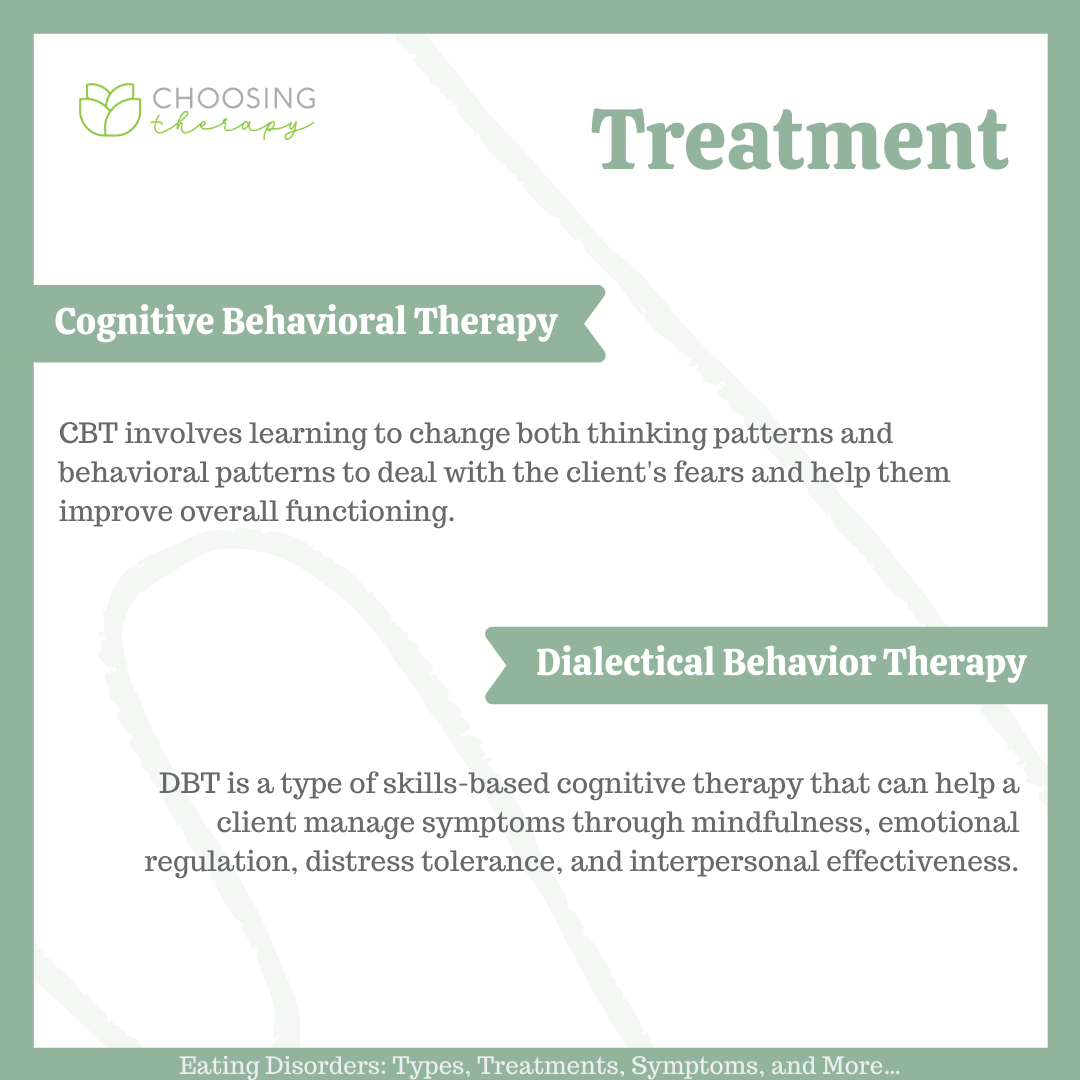 CHOOSING therapy

Treatment

Cognitive Behavioral Therapy

CBT involves learning to change both thinking patterns and behavioral patterns to deal with the client's fears and help them improve overall functioning.

Dialectical Behavior Therapy

DBT is a type of skills-based cognitive therapy that can help a client manage symptoms through mindfulness, emotional regulation, distress tolerance, and interpersonal effectiveness.

Eating Disorders: Types, Treatments, Symptoms, and More...